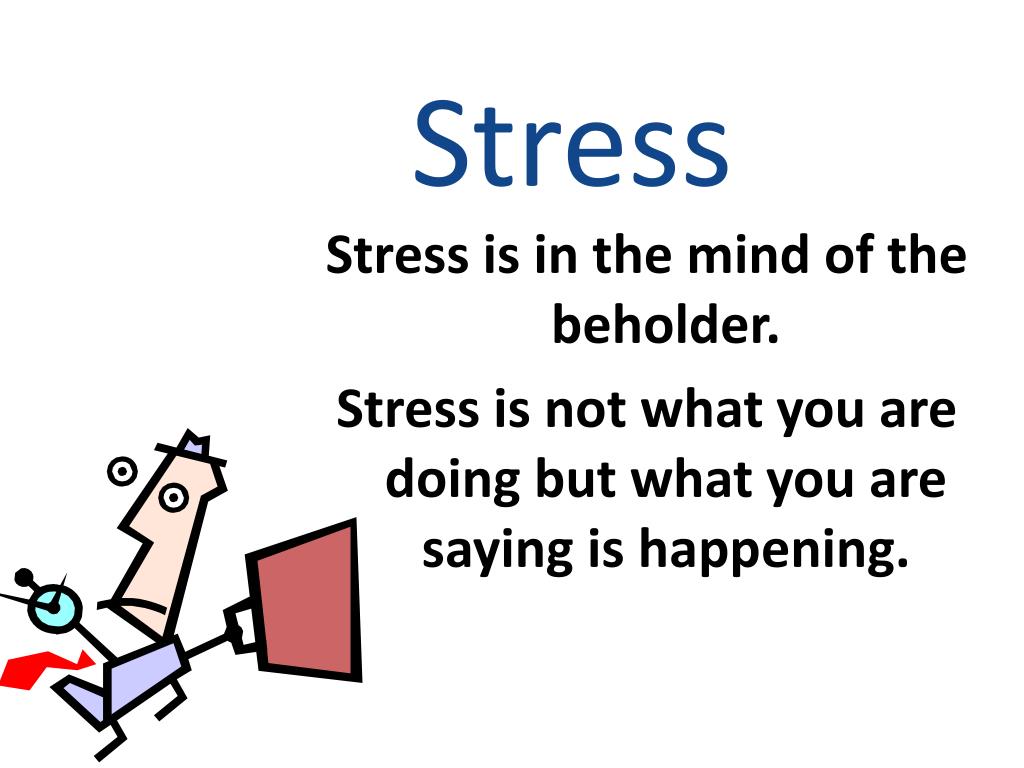 Stress

Stress is in the mind of the beholder.

Stress is not what you are doing but what you are saying is happening.